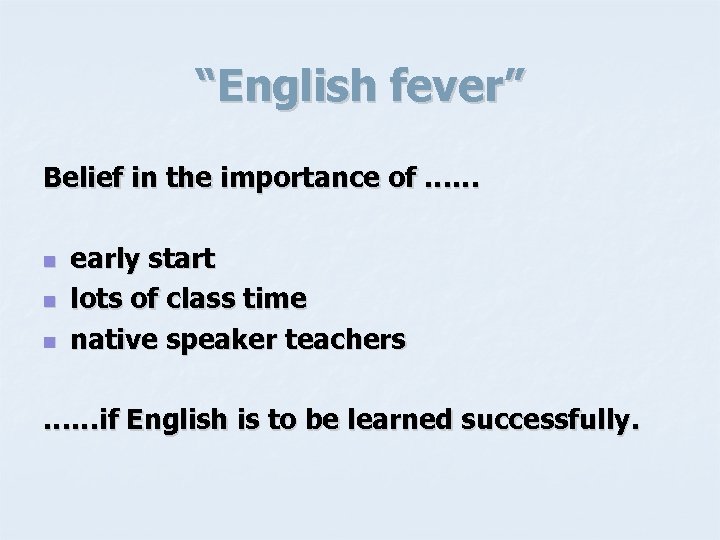 “English fever”

Belief in the importance of ……

- early start
- lots of class time
- native speaker teachers

……if English is to be learned successfully.